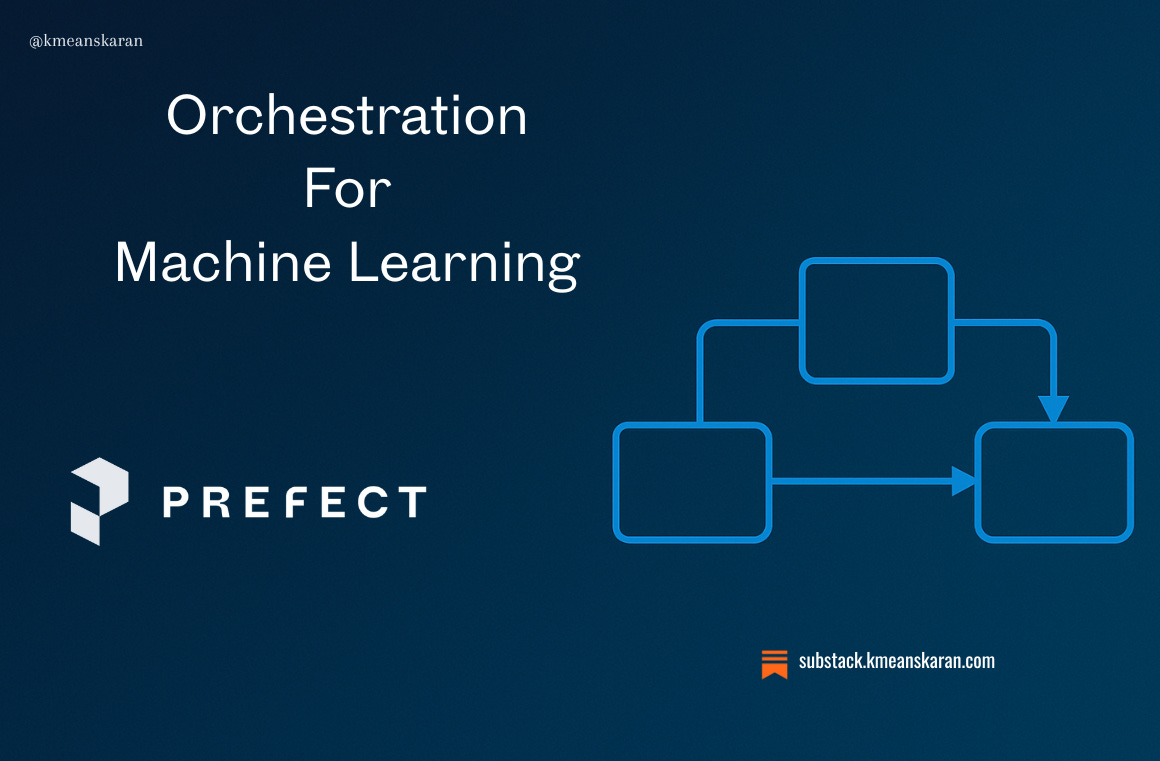 @kmeanskaran

Orchestration
For
Machine Learning

PREFECT

substack.kmeanskaran.com